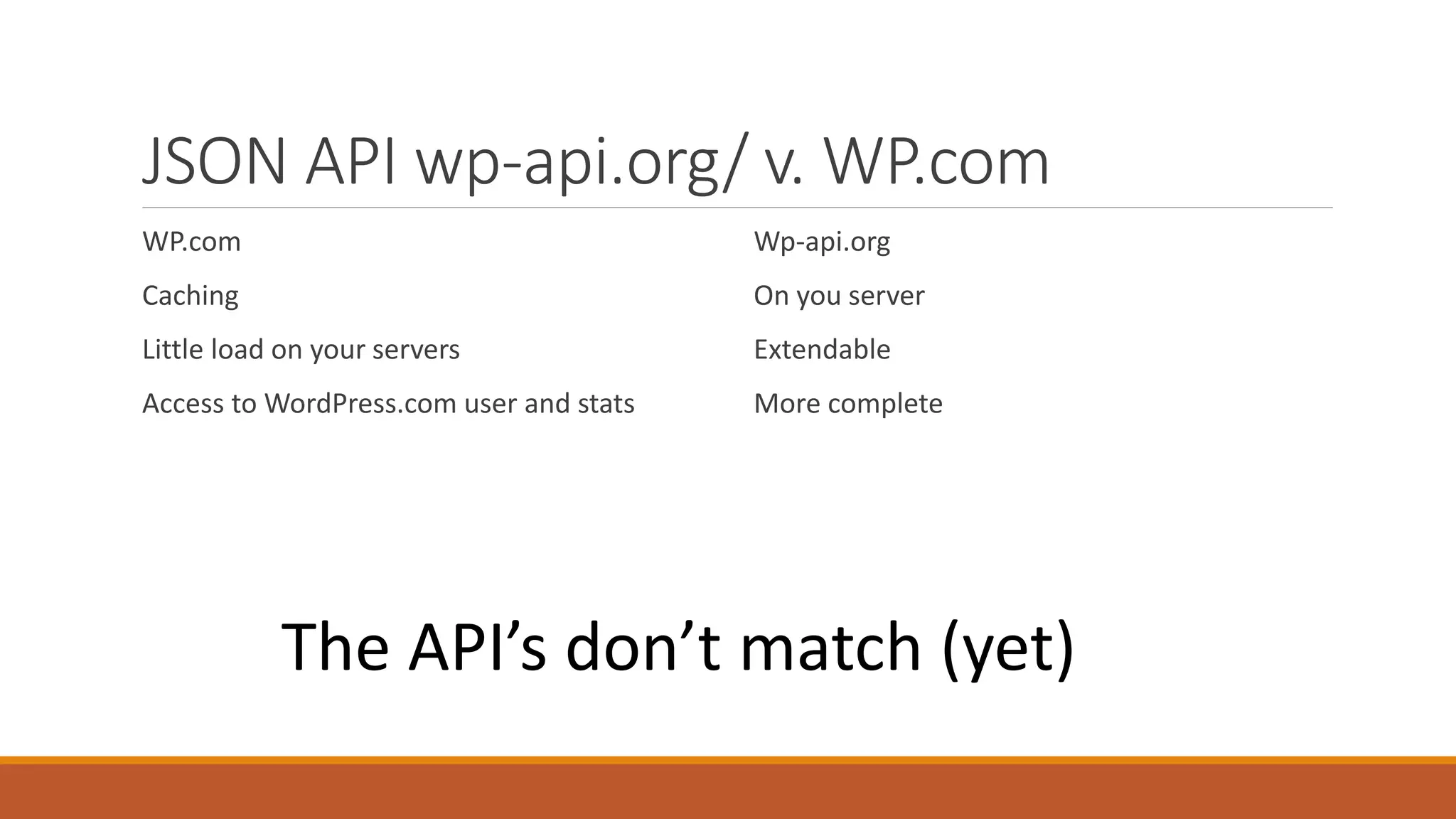 JSON API wp-api.org/ v. WP.com

WP.com

Caching

Little load on your servers

Access to WordPress.com user and stats

Wp-api.org

On you server

Extendable

More complete

The API’s don’t match (yet)